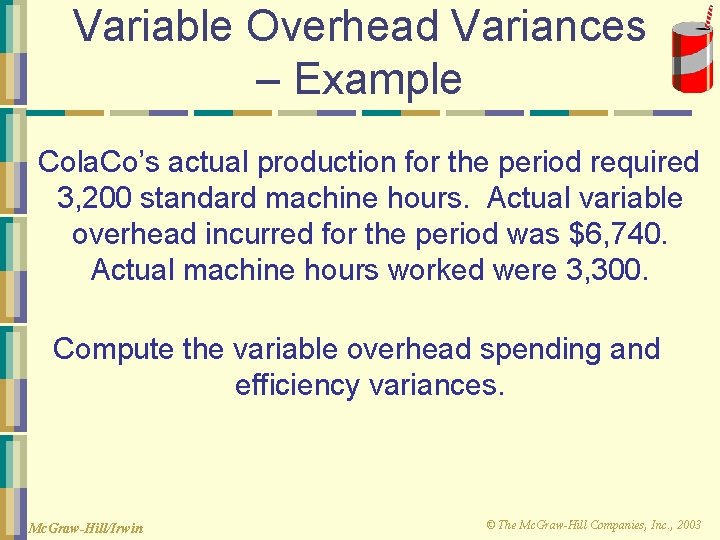 Variable Overhead Variances – Example

ColaCo's actual production for the period required 3,200 standard machine hours. Actual variable overhead incurred for the period was \$6,740. Actual machine hours worked were 3,300.

Compute the variable overhead spending and efficiency variances.

McGraw-Hill/Irwin

© The McGraw-Hill Companies, Inc., 2003